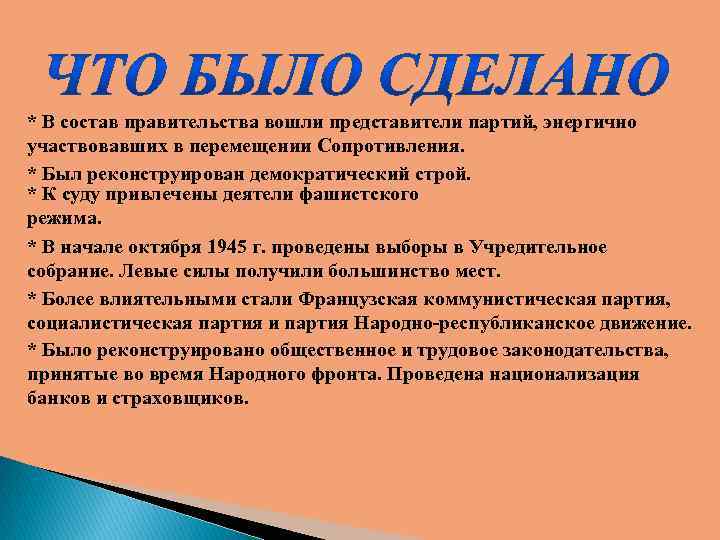 ЧТО БЫЛО СДЕЛАНО

* В состав правительства вошли представители партий, энергично участвовавших в перемещении Сопротивления.

* Был реконструирован демократический строй.
* К суду привлечены деятели фашистского режима.

* В начале октября 1945 г. проведены выборы в Учредительное собрание. Левые силы получили большинство мест.

* Более влиятельными стали Французская коммунистическая партия, социалистическая партия и партия Народно-республиканское движение.

* Было реконструировано общественное и трудовое законодательства, принятые во время Народного фронта. Проведена национализация банков и страховщиков.